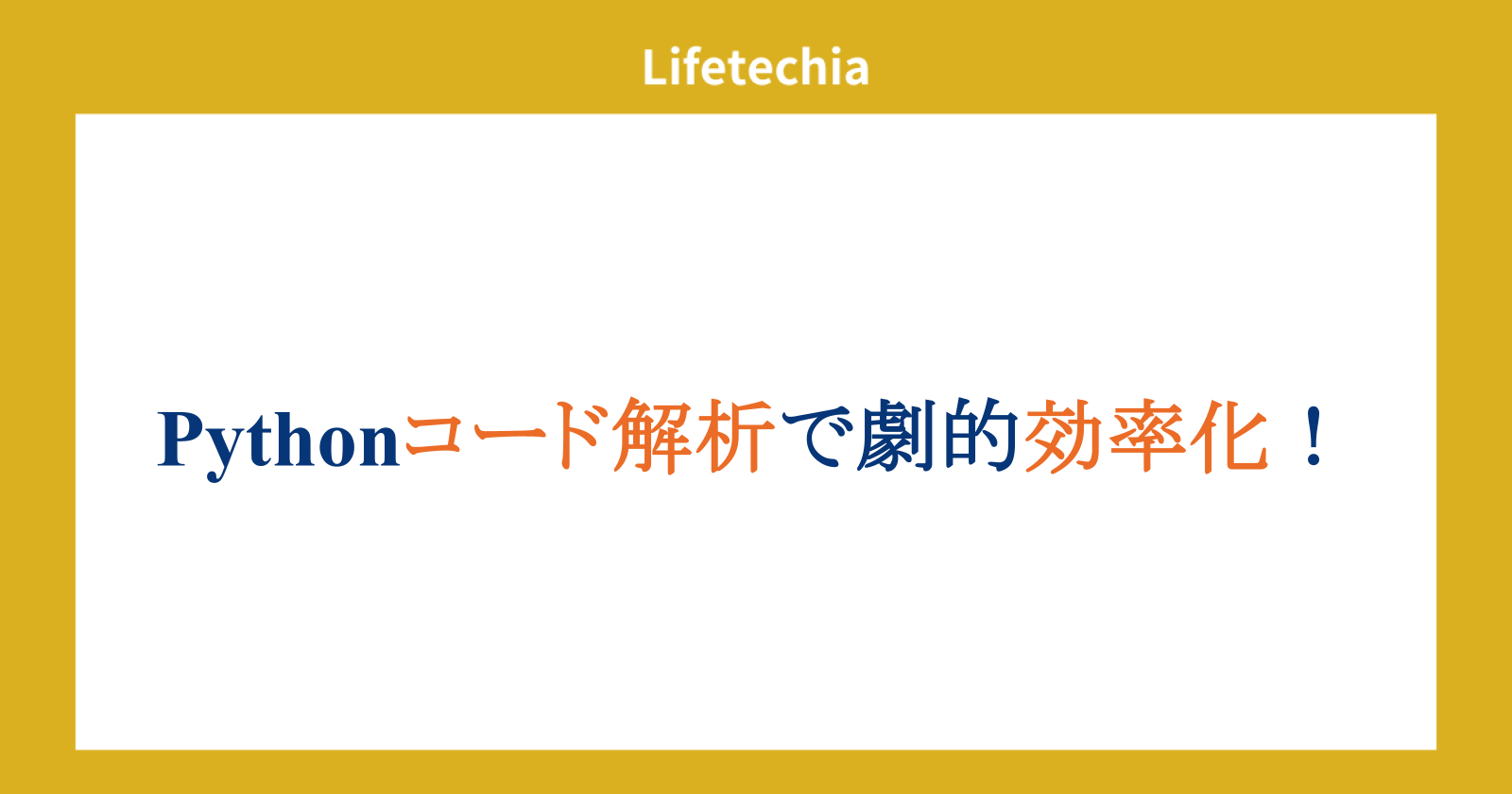 Lifetechia

Pythonコード解析で劇的効率化！